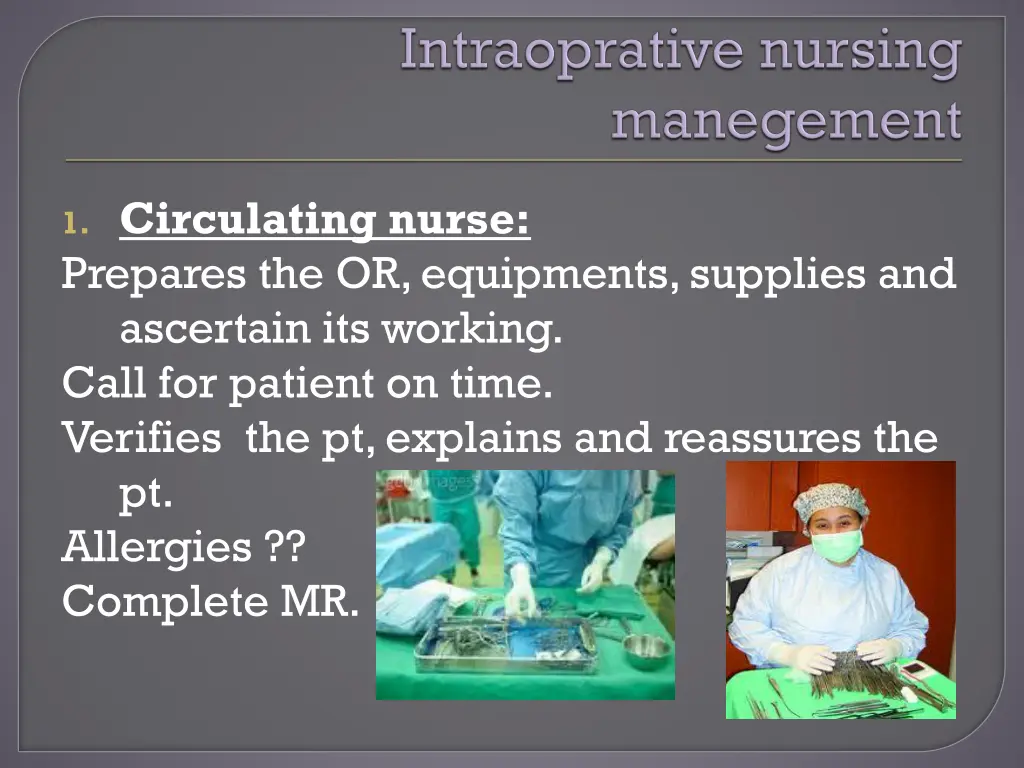 Intraoprative nursing manegement

1. Circulating nurse:

Prepares the OR, equipments, supplies and ascertain its working.

Call for patient on time.

Verifies the pt, explains and reassures the pt.

Allergies ??

Complete MR.